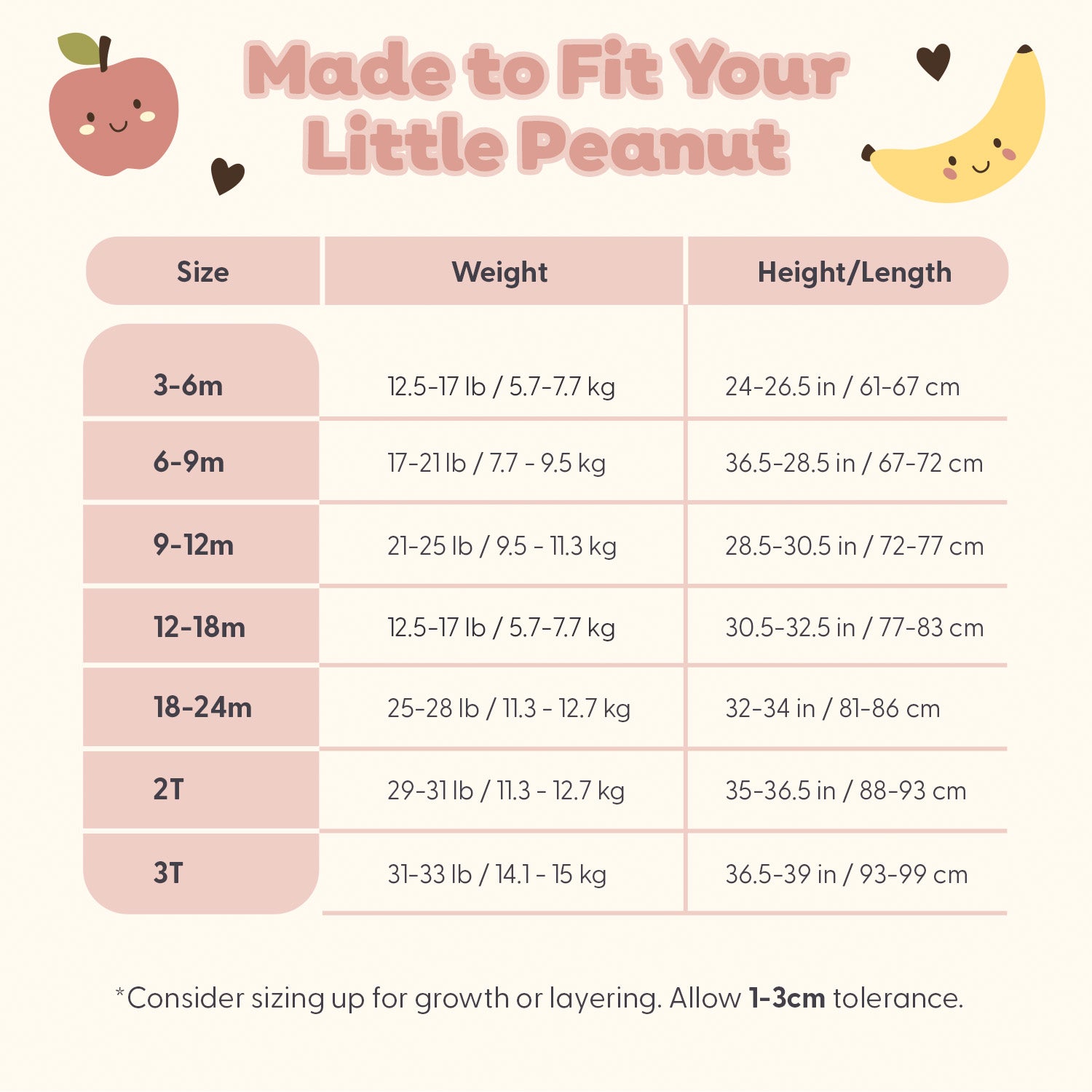 Made to Fit Your Little Peanut

| Size | Weight | Height/Length |
|---|---|---|
| 3-6m | 12.5-17 lb / 5.7-7.7 kg | 24-26.5 in / 61-67 cm |
| 6-9m | 17-21 lb / 7.7 - 9.5 kg | 36.5-28.5 in / 67-72 cm |
| 9-12m | 21-25 lb / 9.5 - 11.3 kg | 28.5-30.5 in / 72-77 cm |
| 12-18m | 12.5-17 lb / 5.7-7.7 kg | 30.5-32.5 in / 77-83 cm |
| 18-24m | 25-28 lb / 11.3 - 12.7 kg | 32-34 in / 81-86 cm |
| 2T | 29-31 lb / 11.3 - 12.7 kg | 35-36.5 in / 88-93 cm |
| 3T | 31-33 lb / 14.1 - 15 kg | 36.5-39 in / 93-99 cm |

*Consider sizing up for growth or layering. Allow 1-3cm tolerance.